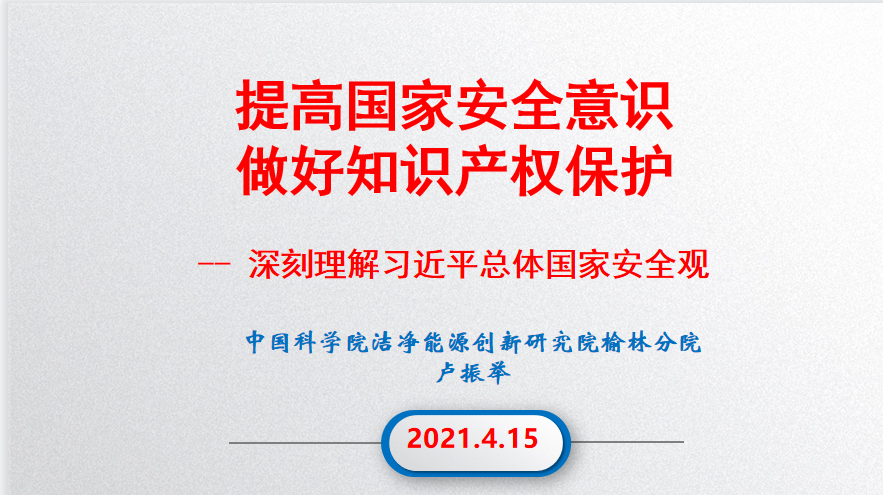 提高国家安全意识
做好知识产权保护

-- 深刻理解习近平总体国家安全观

中国科学院洁净能源创新研究院榆林分院
卢振举

2021.4.15